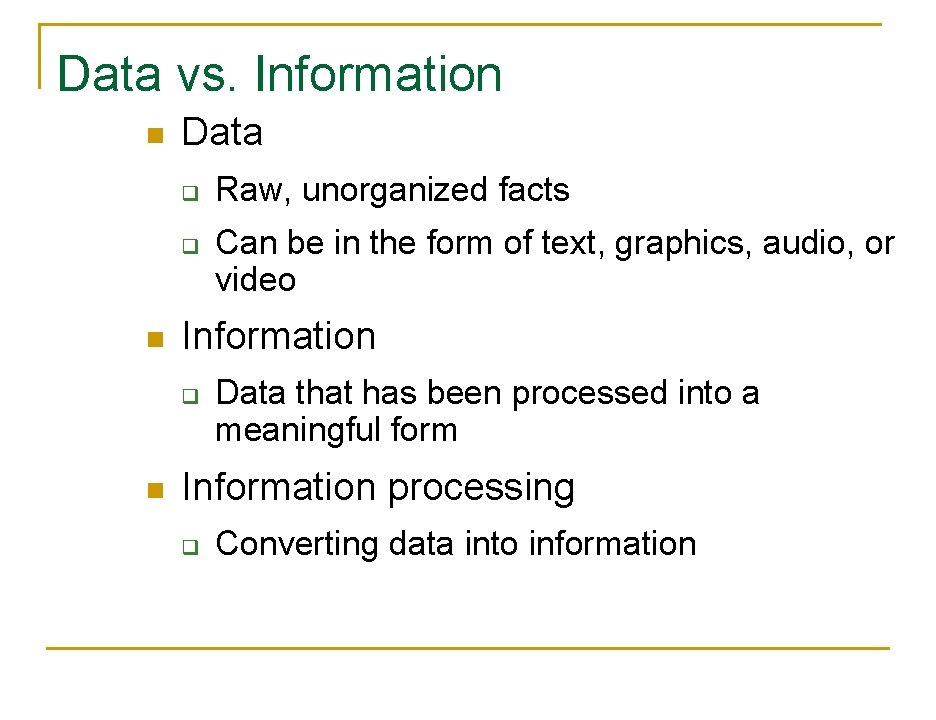 Data vs. Information

- Data
  - Raw, unorganized facts
  - Can be in the form of text, graphics, audio, or video
- Information
  - Data that has been processed into a meaningful form
- Information processing
  - Converting data into information